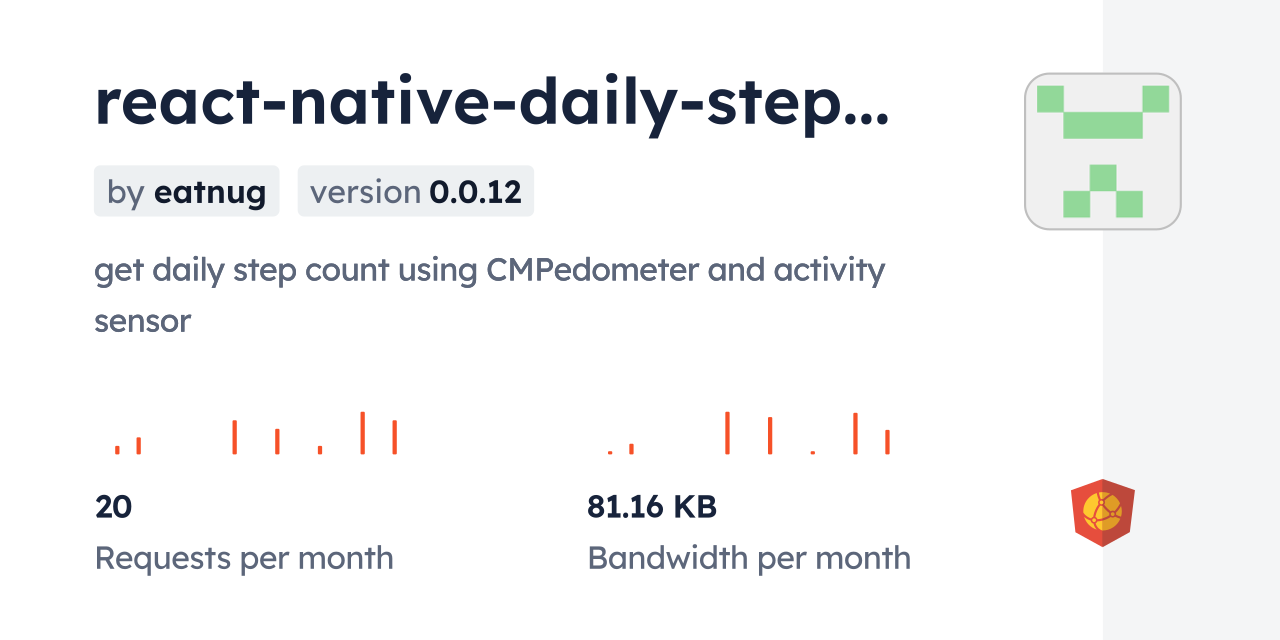 react-native-daily-step...

by eatnug version 0.0.12

get daily step count using CMPedometer and activity sensor

20
Requests per month

81.16 KB
Bandwidth per month